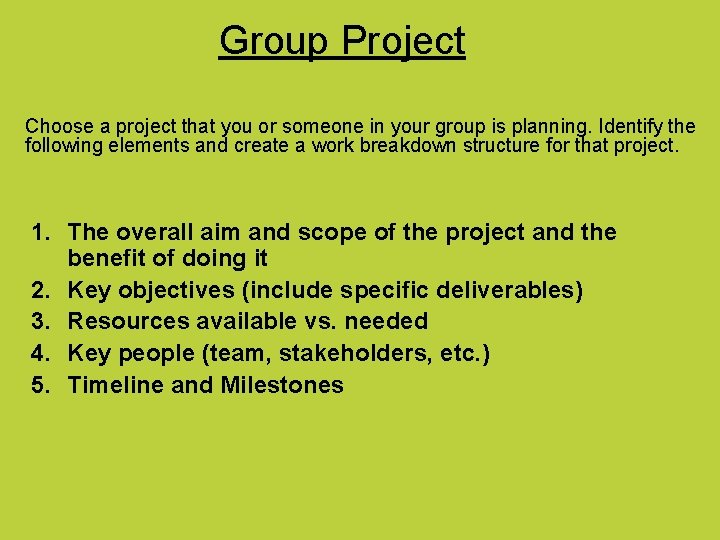 Group Project

Choose a project that you or someone in your group is planning. Identify the following elements and create a work breakdown structure for that project.

1. The overall aim and scope of the project and the benefit of doing it
2. Key objectives (include specific deliverables)
3. Resources available vs. needed
4. Key people (team, stakeholders, etc.)
5. Timeline and Milestones